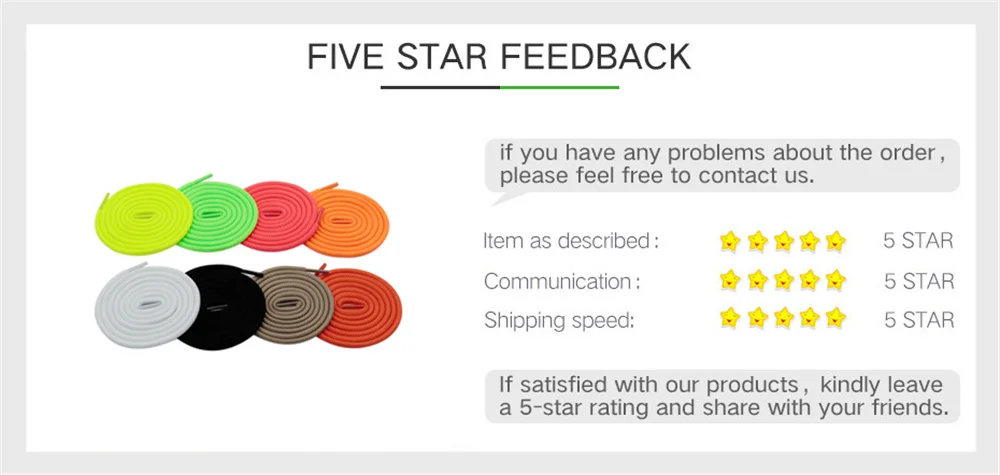 FIVE STAR FEEDBACK

if you have any problems about the order, please feel free to contact us.

Item as described: 5 STAR
Communication: 5 STAR
Shipping speed: 5 STAR

If satisfied with our products, kindly leave a 5-star rating and share with your friends.